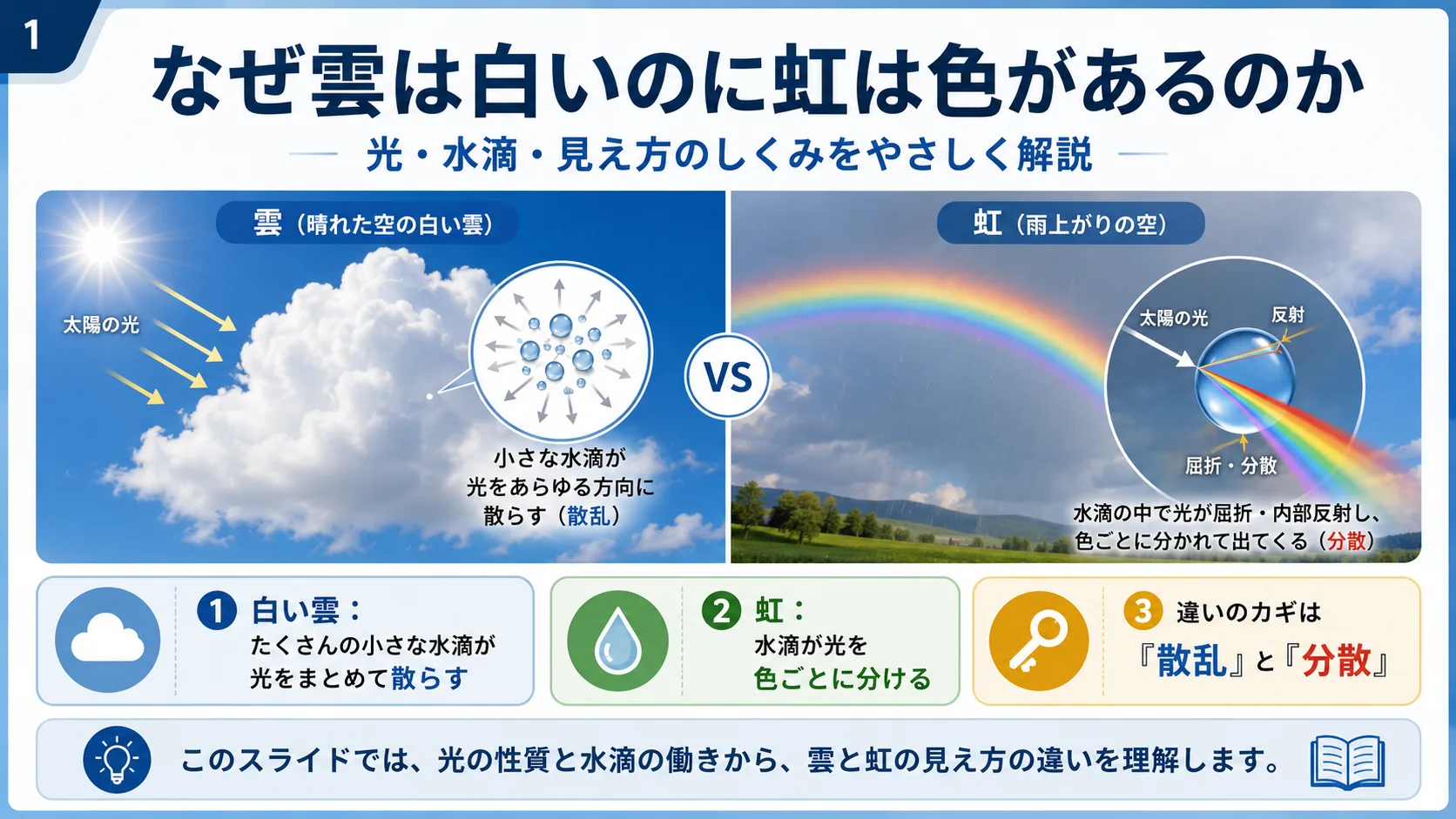 1

なぜ雲は白いのに虹は色があるのか

光・水滴・見え方のしくみをやさしく解説

雲（晴れた空の白い雲）

太陽の光

小さな水滴が光をあらゆる方向に散らす（散乱）

VS

虹（雨上がりの空）

太陽の光

反射

屈折・分散

水滴の中で光が屈折・内部反射し、色ごとに分かれて出てくる（分散）

1 白い雲：
たくさんの小さな水滴が光をまとめて散らす

2 虹：
水滴が光を色ごとに分ける

3 違いのカギは
『散乱』と『分散』

このスライドでは、光の性質と水滴の働きから、雲と虹の見え方の違いを理解します。